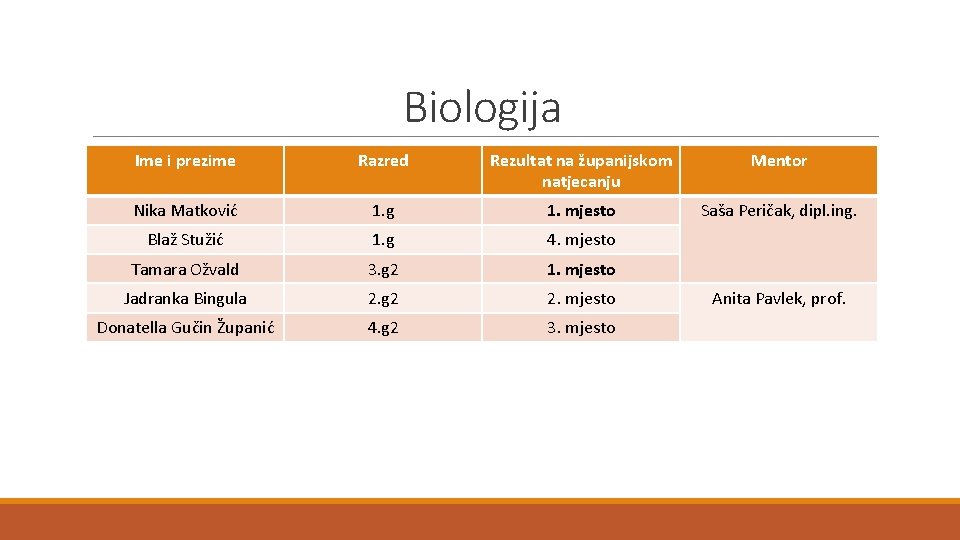 Biologija

| Ime i prezime | Razred | Rezultat na županijskom natjecanju | Mentor |
|---|---|---|---|
| Nika Matković | 1.g | 1. mjesto | Saša Peričak, dipl.ing. |
| Blaž Stužić | 1.g | 4. mjesto | |
| Tamara Ožvald | 3.g2 | 1. mjesto | |
| Jadranka Bingula | 2.g2 | 2. mjesto | Anita Pavlek, prof. |
| Donatella Gučin Županić | 4.g2 | 3. mjesto | |